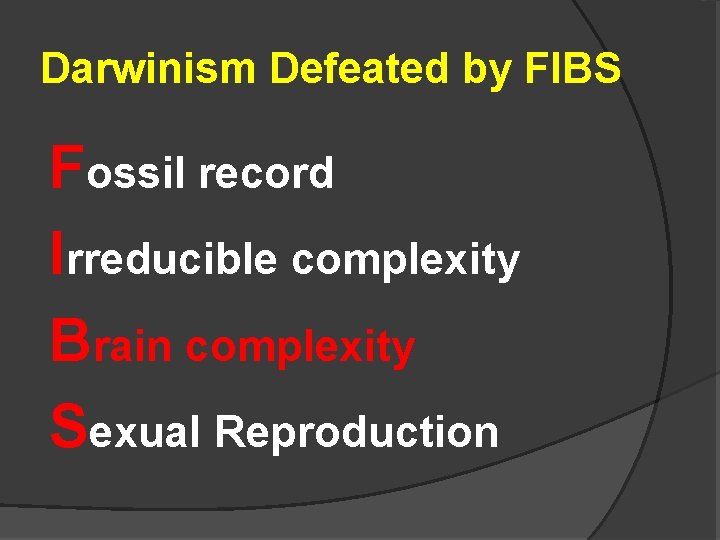 Darwinism Defeated by FIBS

Fossil record

Irreducible complexity

Brain complexity

Sexual Reproduction